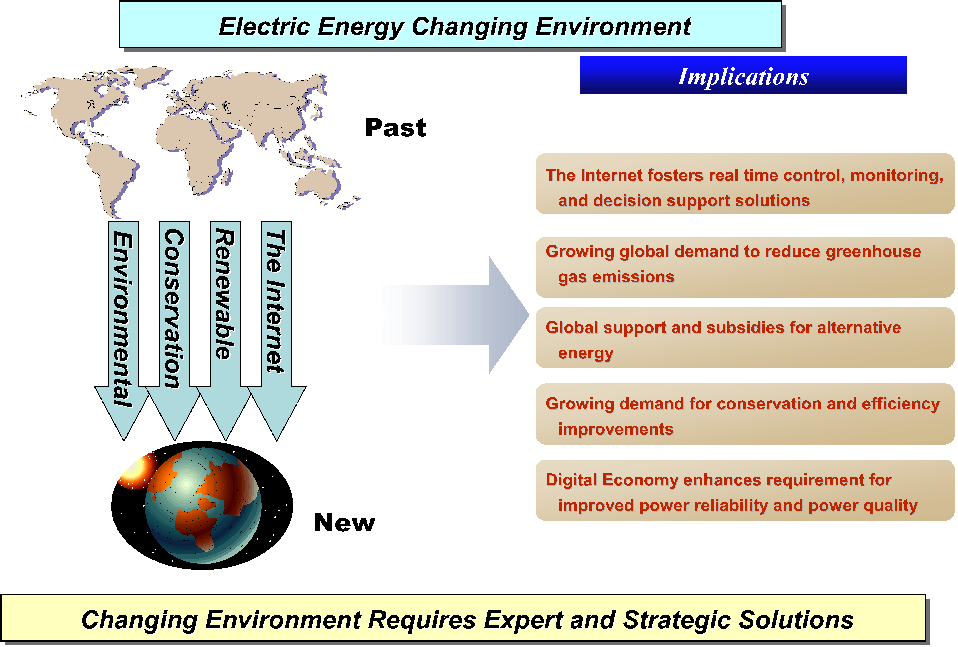 Electric Energy Changing Environment

Implications

Past

Environmental

Conservation

Renewable

The Internet

New

The Internet fosters real time control, monitoring, and decision support solutions

Growing global demand to reduce greenhouse gas emissions

Global support and subsidies for alternative energy

Growing demand for conservation and efficiency improvements

Digital Economy enhances requirement for improved power reliability and power quality

Changing Environment Requires Expert and Strategic Solutions